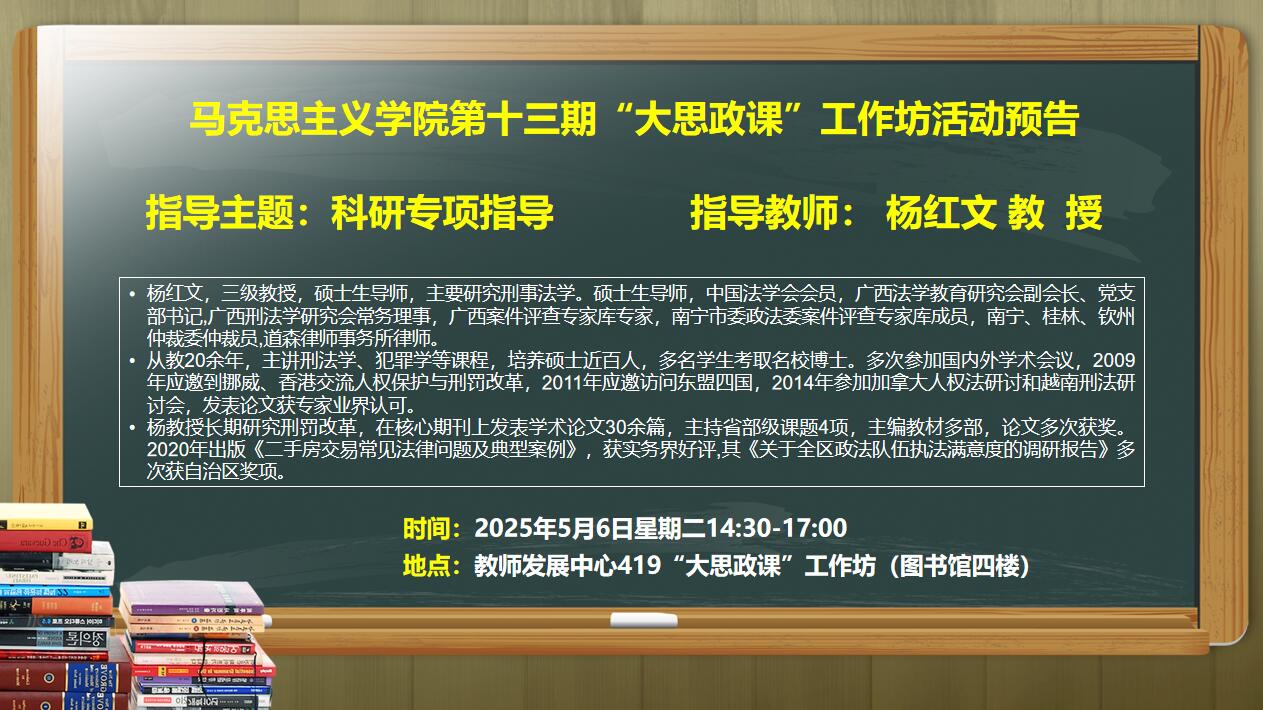 马克思主义学院第十三期“大思政课”工作坊活动预告

指导主题：科研专项指导　　指导教师：杨红文 教 授

• 杨红文，三级教授，硕士生导师，主要研究刑事法学。硕士生导师，中国法学会会员，广西法学教育研究会副会长、党支部书记,广西刑法学研究会常务理事，广西案件评查专家库专家，南宁市委政法委案件评查专家库成员，南宁、桂林、钦州仲裁委仲裁员,道森律师事务所律师。
• 从教20余年，主讲刑法学、犯罪学等课程，培养硕士近百人，多名学生考取名校博士。多次参加国内外学术会议，2009年应邀到挪威、香港交流人权保护与刑罚改革，2011年应邀访问东盟四国，2014年参加加拿大人权法研讨和越南刑法研讨会，发表论文获专家业界认可。
• 杨教授长期研究刑罚改革，在核心期刊上发表学术论文30余篇，主持省部级课题4项，主编教材多部，论文多次获奖。2020年出版《二手房交易常见法律问题及典型案例》，获实务界好评,其《关于全区政法队伍执法满意度的调研报告》多次获自治区奖项。

时间：2025年5月6日星期二14:30-17:00
地点：教师发展中心419“大思政课”工作坊（图书馆四楼）